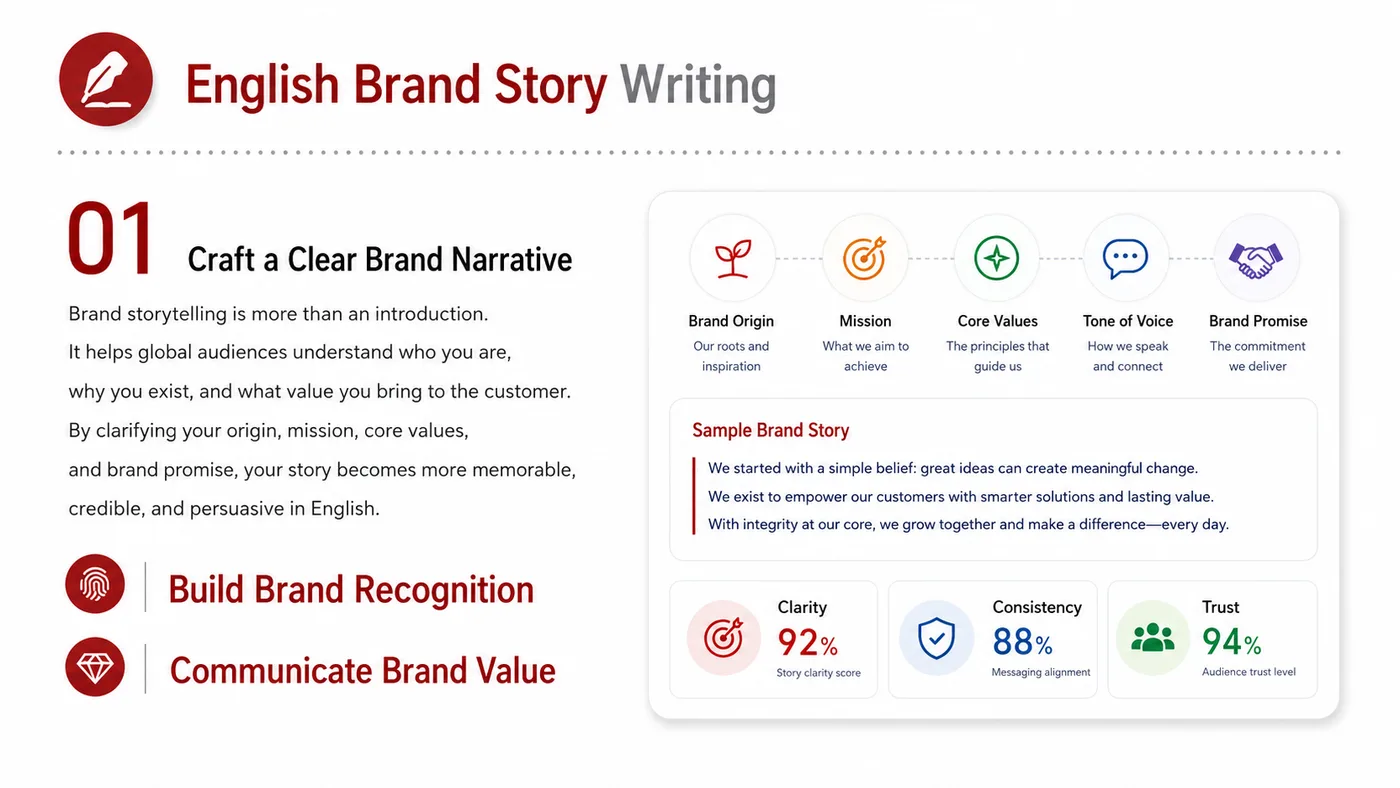 English Brand Story Writing

01 Craft a Clear Brand Narrative

Brand storytelling is more than an introduction.
It helps global audiences understand who you are,
why you exist, and what value you bring to the customer.
By clarifying your origin, mission, core values,
and brand promise, your story becomes more memorable,
credible, and persuasive in English.

Build Brand Recognition

Communicate Brand Value

Brand Origin
Our roots and inspiration

Mission
What we aim to achieve

Core Values
The principles that guide us

Tone of Voice
How we speak and connect

Brand Promise
The commitment we deliver

Sample Brand Story

We started with a simple belief: great ideas can create meaningful change.
We exist to empower our customers with smarter solutions and lasting value.
With integrity at our core, we grow together and make a difference—every day.

Clarity
92%
Story clarity score

Consistency
88%
Messaging alignment

Trust
94%
Audience trust level